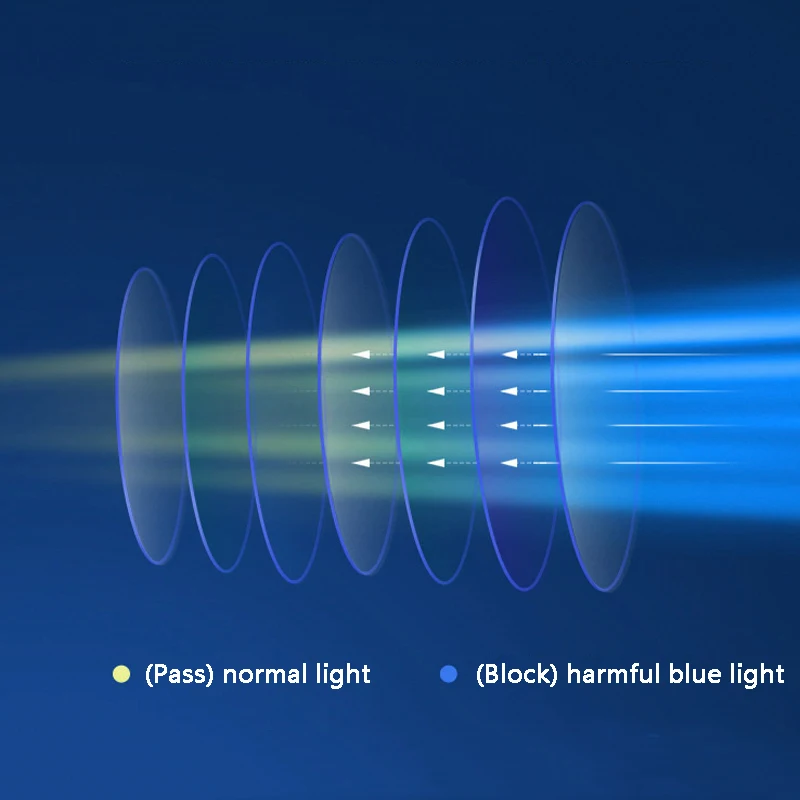 (Pass) normal light (Block) harmful blue light